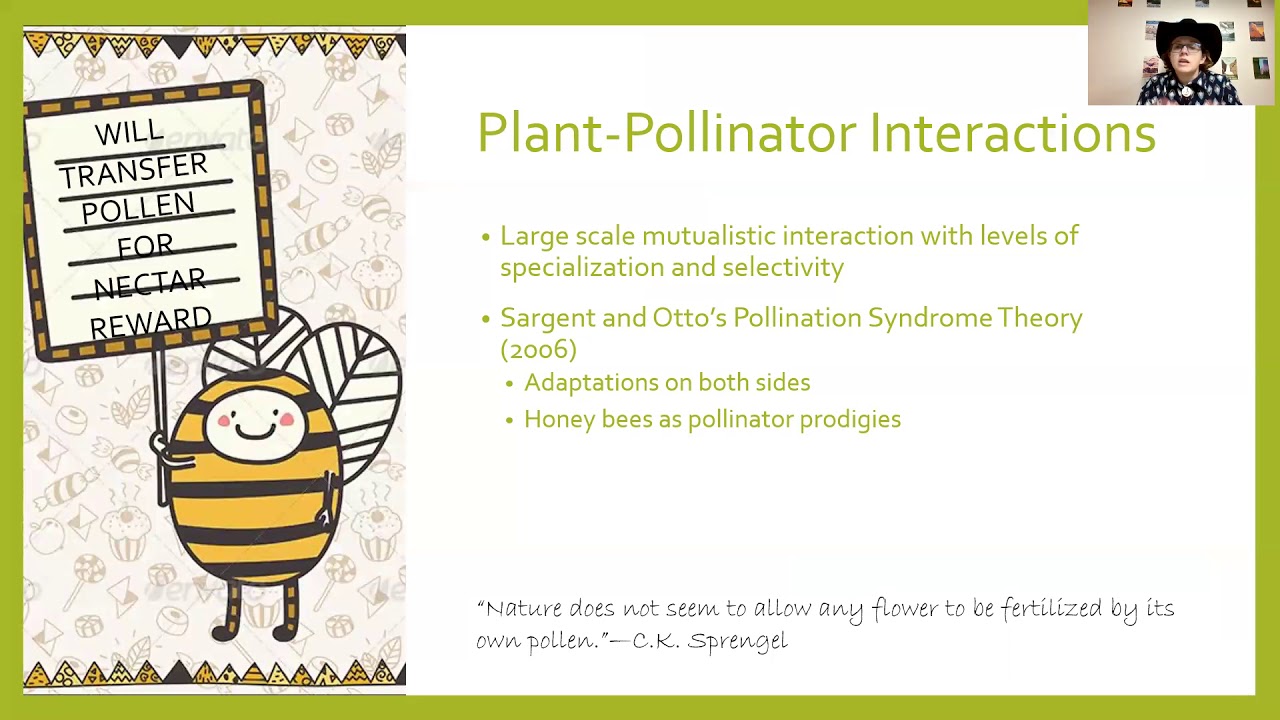 WILL TRANSFER POLLEN FOR NECTAR REWARD

Plant-Pollinator Interactions

• Large scale mutualistic interaction with levels of specialization and selectivity

• Sargent and Otto's Pollination Syndrome Theory (2006)

• Adaptations on both sides

• Honey bees as pollinator prodigies

"Nature does not seem to allow any flower to be fertilized by its own pollen."—C.K. Sprengel